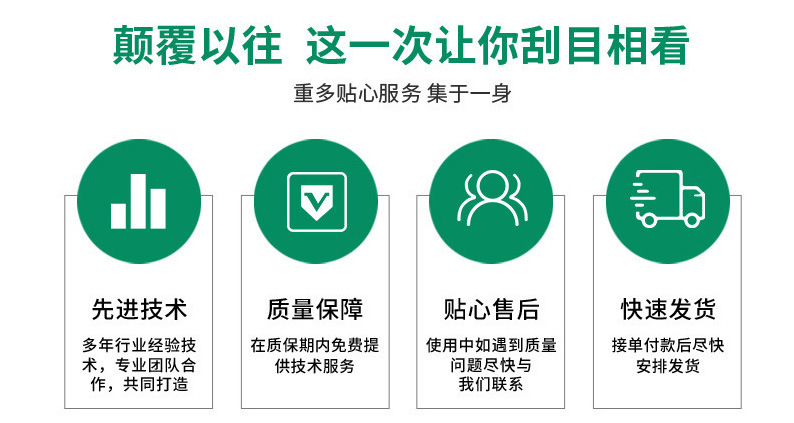 颠覆以往 这一次让你刮目相看

重多贴心服务 集于一身

先进技术

多年行业经验技术，专业团队合作，共同打造

质量保障

在质保期内免费提供技术服务

贴心售后

使用中如遇到质量问题尽快与我们联系

快速发货

接单付款后尽快安排发货